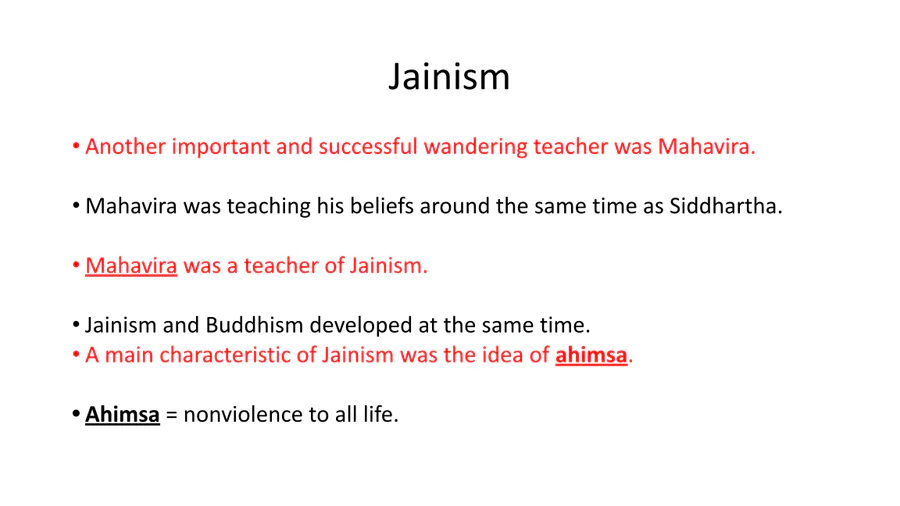 Jainism

• Another important and successful wandering teacher was Mahavira.

• Mahavira was teaching his beliefs around the same time as Siddhartha.

• Mahavira was a teacher of Jainism.

• Jainism and Buddhism developed at the same time.
• A main characteristic of Jainism was the idea of ahimsa.

• Ahimsa = nonviolence to all life.